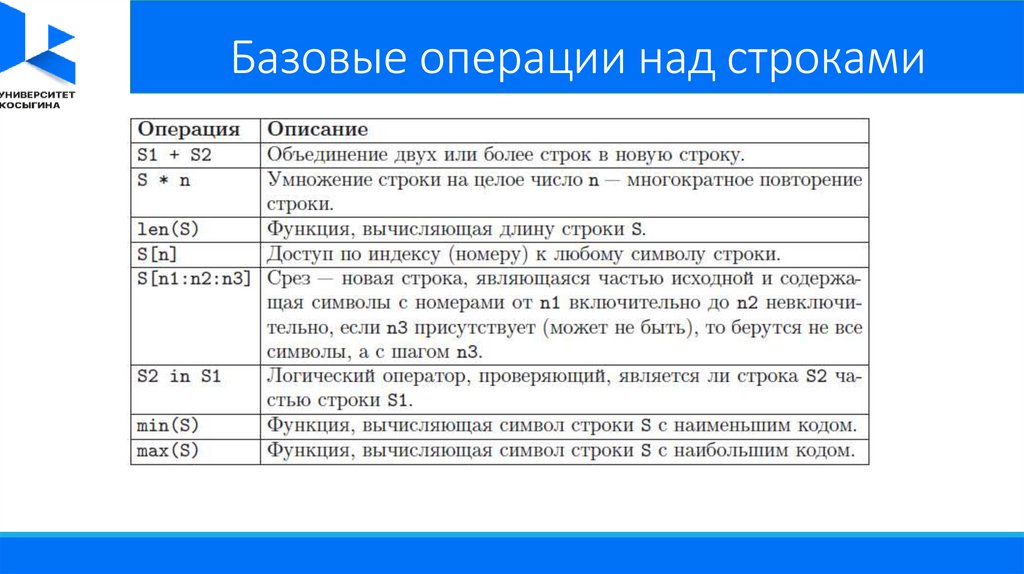 УНИВЕРСИТЕТ КОСЫГИНА

Базовые операции над строками

| Операция | Описание |
|---|---|
| S1 + S2 | Объединение двух или более строк в новую строку. |
| S * n | Умножение строки на целое число n — многократное повторение строки. |
| len(S) | Функция, вычисляющая длину строки S. |
| S[n] | Доступ по индексу (номеру) к любому символу строки. |
| S[n1:n2:n3] | Срез — новая строка, являющаяся частью исходной и содержащая символы с номерами от n1 включительно до n2 невключительно, если n3 присутствует (может не быть), то берутся не все символы, а с шагом n3. |
| S2 in S1 | Логический оператор, проверяющий, является ли строка S2 частью строки S1. |
| min(S) | Функция, вычисляющая символ строки S с наименьшим кодом. |
| max(S) | Функция, вычисляющая символ строки S с наибольшим кодом. |